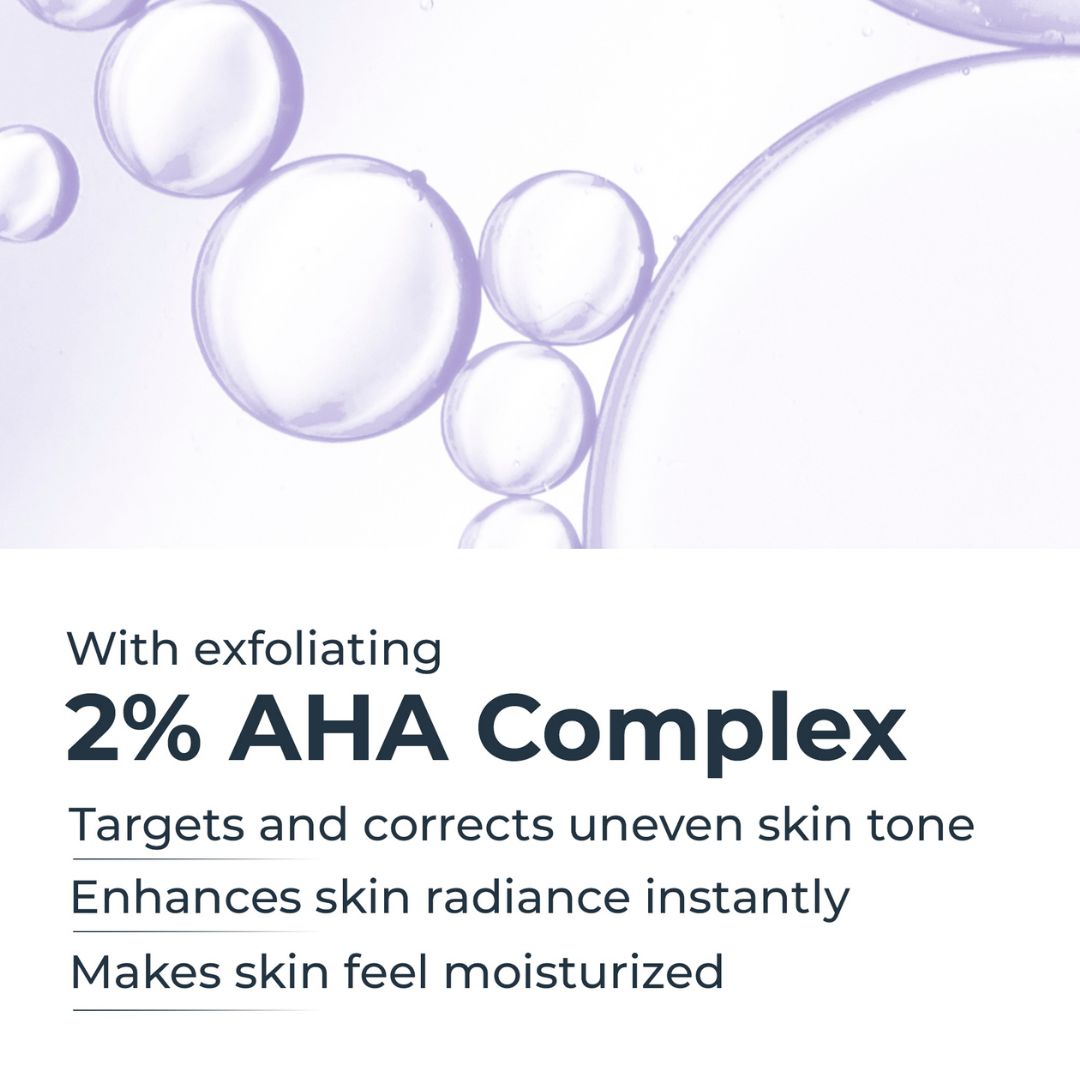 With exfoliating
2% AHA Complex

Targets and corrects uneven skin tone

Enhances skin radiance instantly

Makes skin feel moisturized